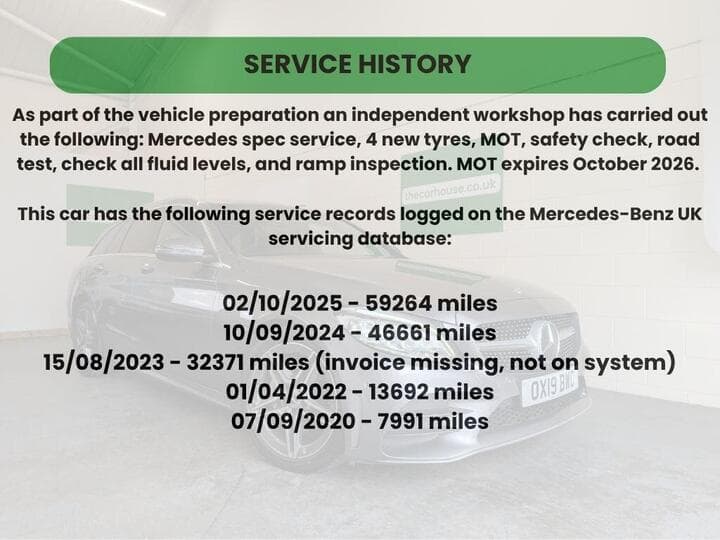 SERVICE HISTORY

As part of the vehicle preparation an independent workshop has carried out the following: Mercedes spec service, 4 new tyres, MOT, safety check, road test, check all fluid levels, and ramp inspection. MOT expires October 2026.

thecarhouse.co.uk

This car has the following service records logged on the Mercedes-Benz UK servicing database:

02/10/2025 - 59264 miles
10/09/2024 - 46661 miles
15/08/2023 - 32371 miles (invoice missing, not on system)
01/04/2022 - 13692 miles
07/09/2020 - 7991 miles

OX19 BKC